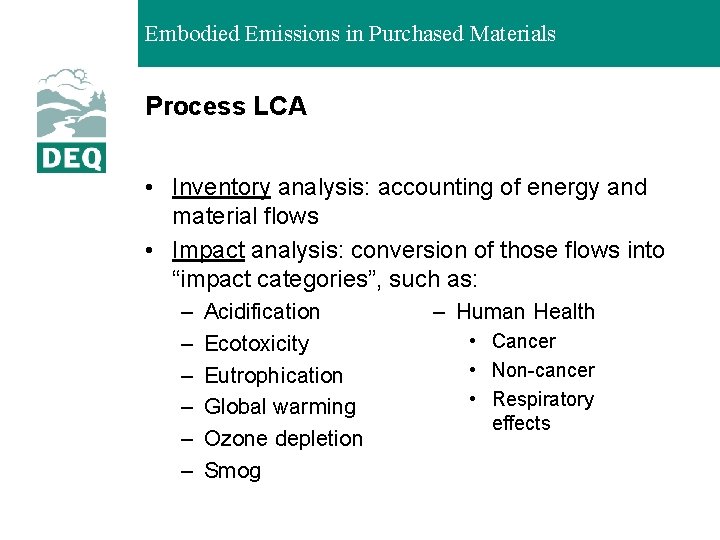 Embodied Emissions in Purchased Materials

DEQ

Process LCA

• Inventory analysis: accounting of energy and material flows
• Impact analysis: conversion of those flows into “impact categories”, such as:
– Acidification
– Ecotoxicity
– Eutrophication
– Global warming
– Ozone depletion
– Smog

– Human Health
• Cancer
• Non-cancer
• Respiratory effects